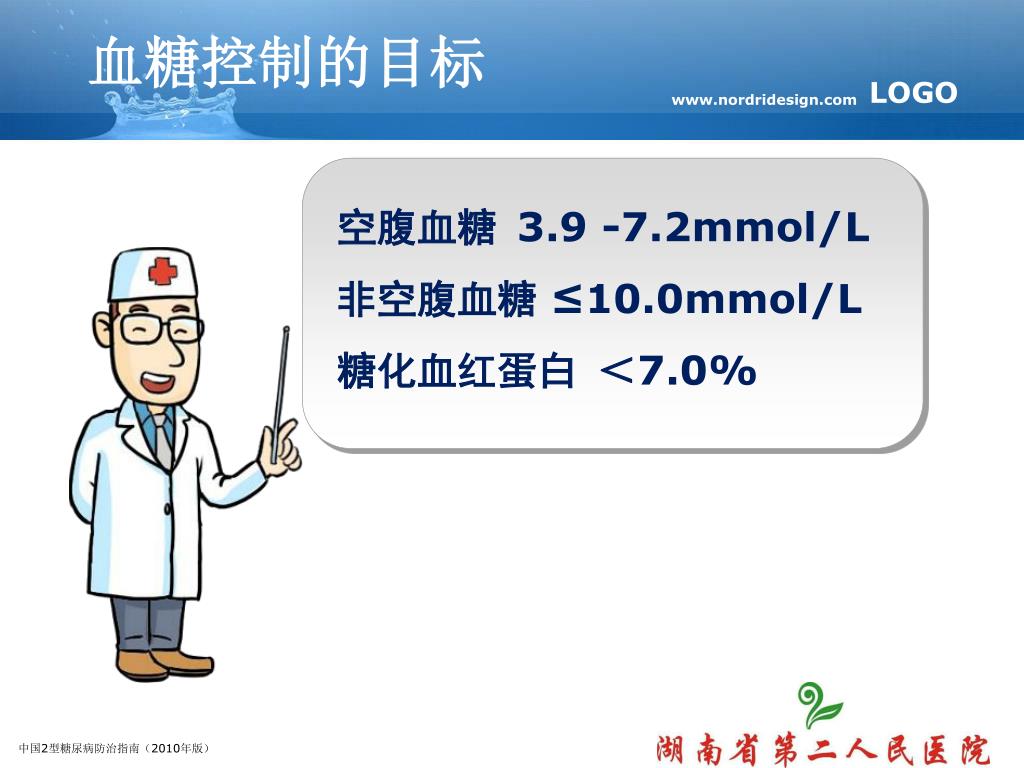 血糖控制的目标

www.nordridesign.com LOGO

空腹血糖 3.9 -7.2mmol/L

非空腹血糖 ≤10.0mmol/L

糖化血红蛋白 ＜7.0%

中国2型糖尿病防治指南（2010年版）

湖南省第二人民医院